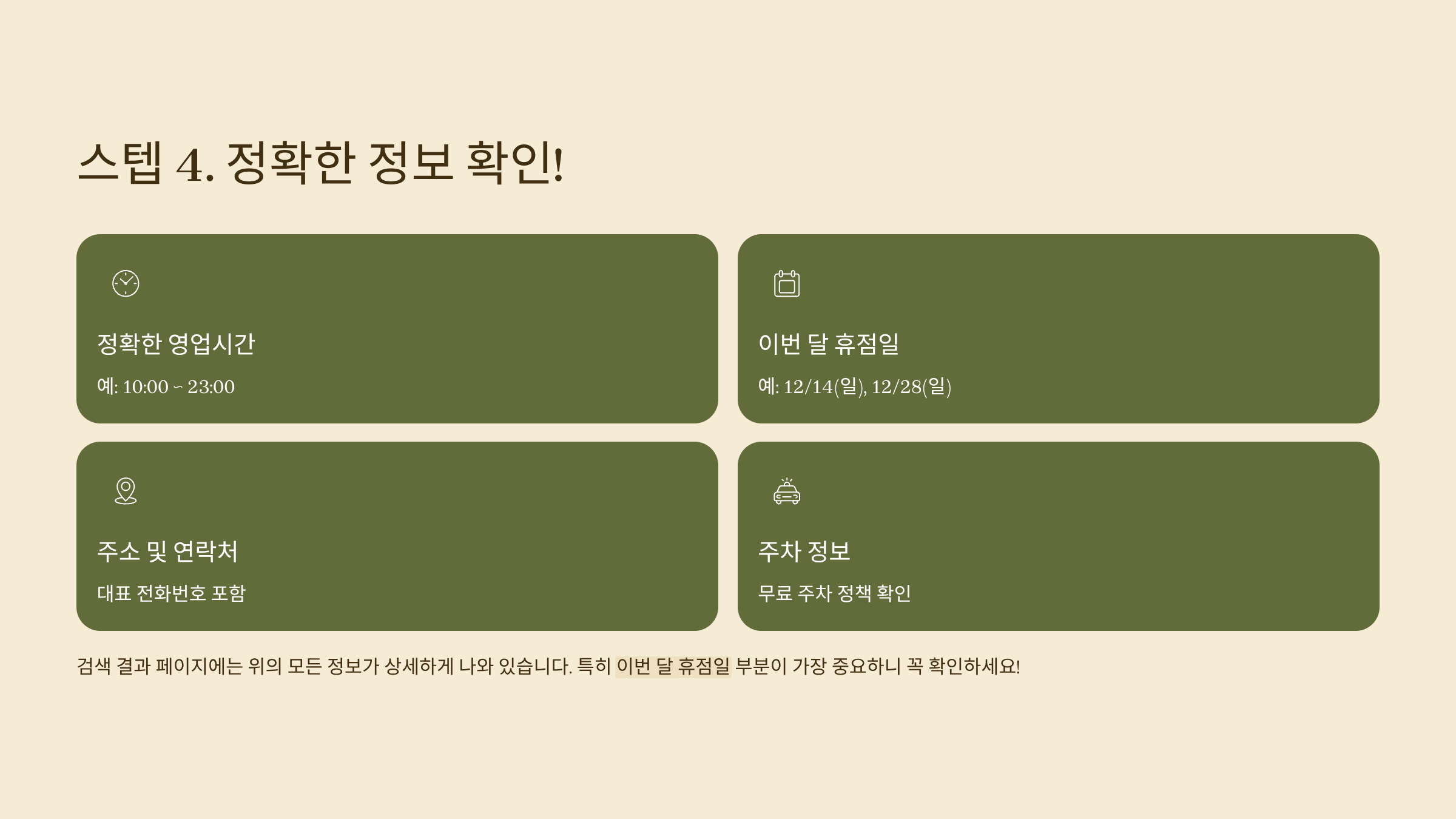 스텝 4. 정확한 정보 확인!

정확한 영업시간

예: 10:00 ~ 23:00

이번 달 휴점일

예: 12/14(일), 12/28(일)

주소 및 연락처

대표 전화번호 포함

주차 정보

무료 주차 정책 확인

검색 결과 페이지에는 위의 모든 정보가 상세하게 나와 있습니다. 특히 이번 달 휴점일 부분이 가장 중요하니 꼭 확인하세요!